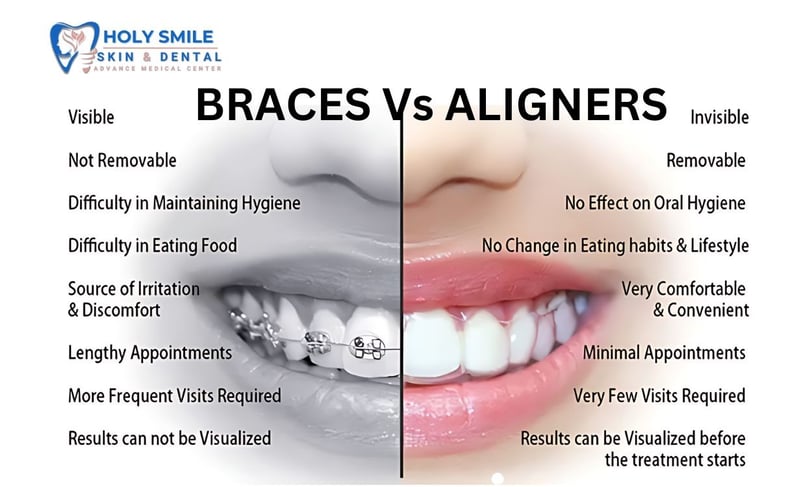 HOLY SMILE
SKIN & DENTAL
ADVANCE MEDICAL CENTER

BRACES Vs ALIGNERS

Visible

Not Removable

Difficulty in Maintaining Hygiene

Difficulty in Eating Food

Source of Irritation & Discomfort

Lengthy Appointments

More Frequent Visits Required

Results can not be Visualized

Invisible

Removable

No Effect on Oral Hygiene

No Change in Eating habits & Lifestyle

Very Comfortable & Convenient

Minimal Appointments

Very Few Visits Required

Results can be Visualized before the treatment starts